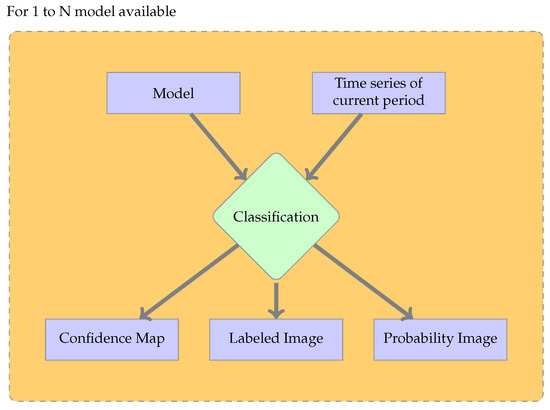 For 1 to N model available

Model

Time series of current period

Classification

Confidence Map

Labeled Image

Probability Image